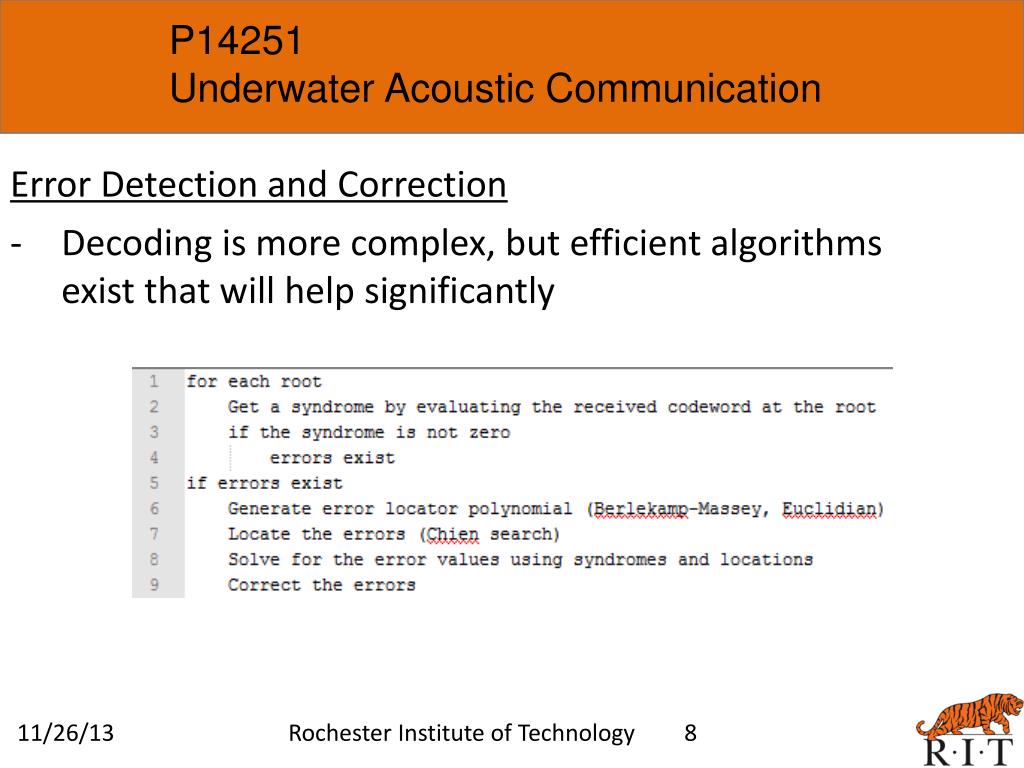 P14251
Underwater Acoustic Communication

Error Detection and Correction

- Decoding is more complex, but efficient algorithms exist that will help significantly

1 for each root
2 Get a syndrome by evaluating the received codeword at the root
3 if the syndrome is not zero
4 errors exist
5 if errors exist
6 Generate error locator polynomial (Berlekamp-Massey, Euclidian)
7 Locate the errors (Chien search)
8 Solve for the error values using syndromes and locations
9 Correct the errors

11/26/13 Rochester Institute of Technology 8

R·I·T